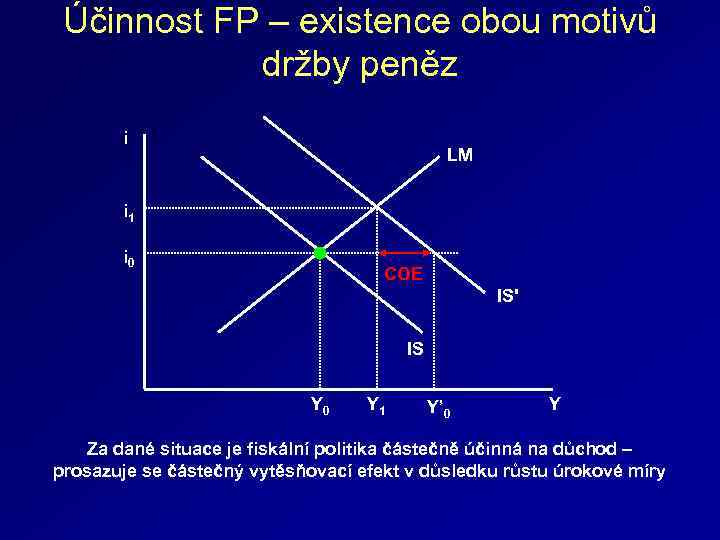 Účinnost FP – existence obou motivů držby peněz

i

LM

$i_1$

$i_0$

COE

IS'

IS

$Y_0$ $Y_1$ $Y'_0$ Y

Za dané situace je fiskální politika částečně účinná na důchod – prosazuje se částečný vytěsňovací efekt v důsledku růstu úrokové míry